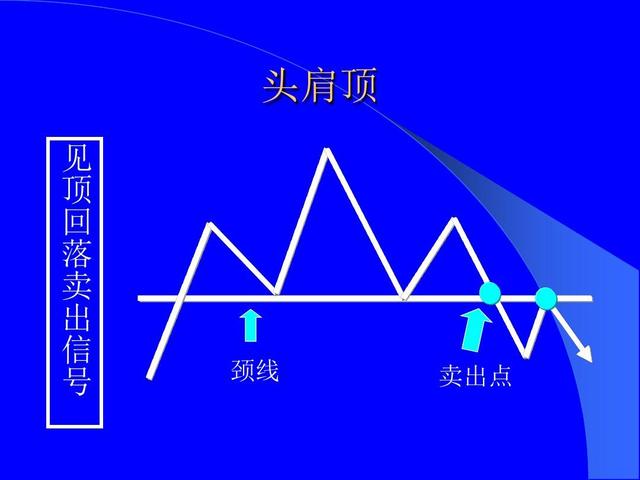 头肩顶

见顶回落卖出信号

颈线

卖出点